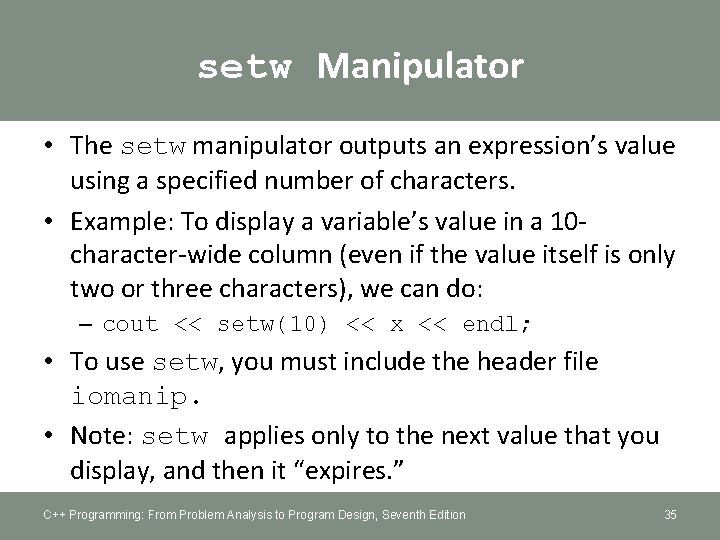 setw Manipulator

• The setw manipulator outputs an expression's value using a specified number of characters.

• Example: To display a variable's value in a 10-character-wide column (even if the value itself is only two or three characters), we can do:

– cout << setw(10) << x << endl;

• To use setw, you must include the header file iomanip.

• Note: setw applies only to the next value that you display, and then it "expires."

C++ Programming: From Problem Analysis to Program Design, Seventh Edition

35